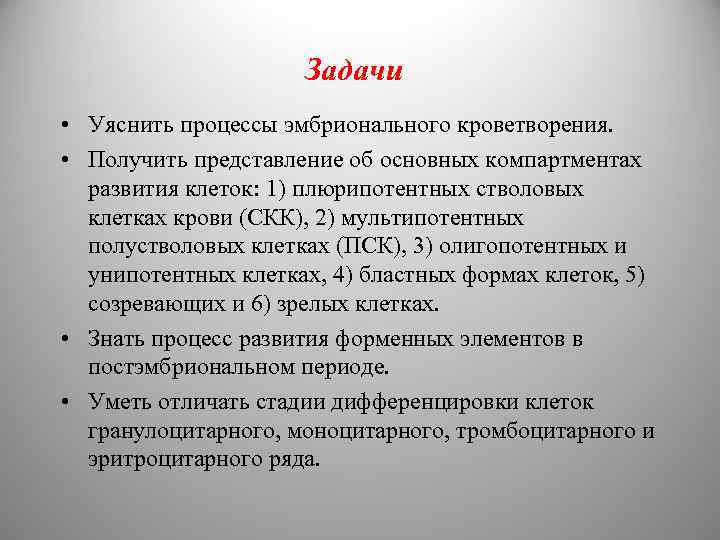 Задачи

• Уяснить процессы эмбрионального кроветворения.

• Получить представление об основных компартментах развития клеток: 1) плюрипотентных стволовых клетках крови (СКК), 2) мультипотентных полустволовых клетках (ПСК), 3) олигопотентных и унипотентных клетках, 4) бластных формах клеток, 5) созревающих и 6) зрелых клетках.

• Знать процесс развития форменных элементов в постэмбриональном периоде.

• Уметь отличать стадии дифференцировки клеток гранулоцитарного, моноцитарного, тромбоцитарного и эритроцитарного ряда.